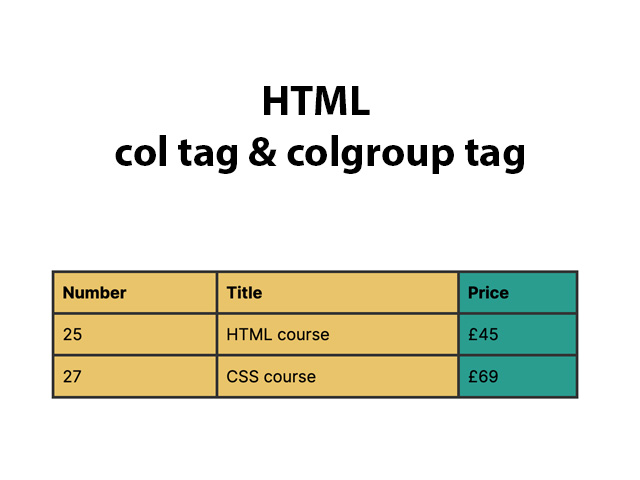 HTML
col tag & colgroup tag

| Number | Title | Price |
|---|---|---|
| 25 | HTML course | £45 |
| 27 | CSS course | £69 |